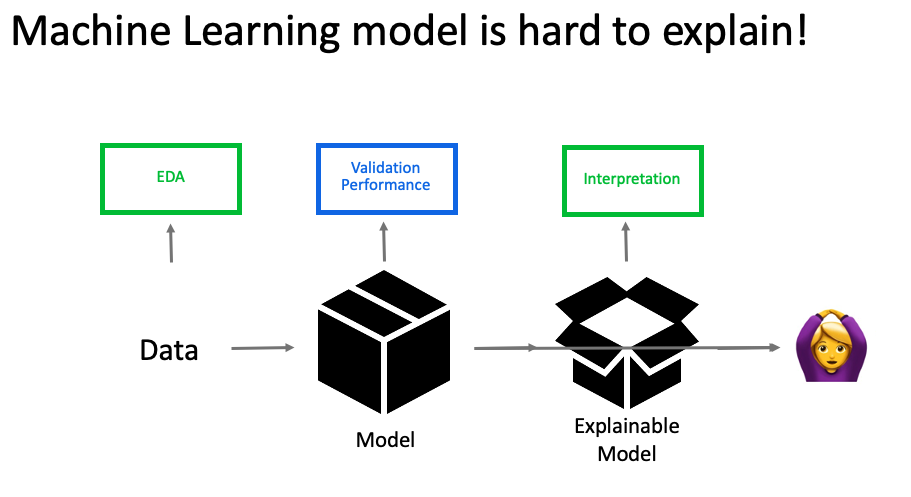 Machine Learning model is hard to explain!

EDA

Validation Performance

Interpretation

Data

Model

Explainable Model